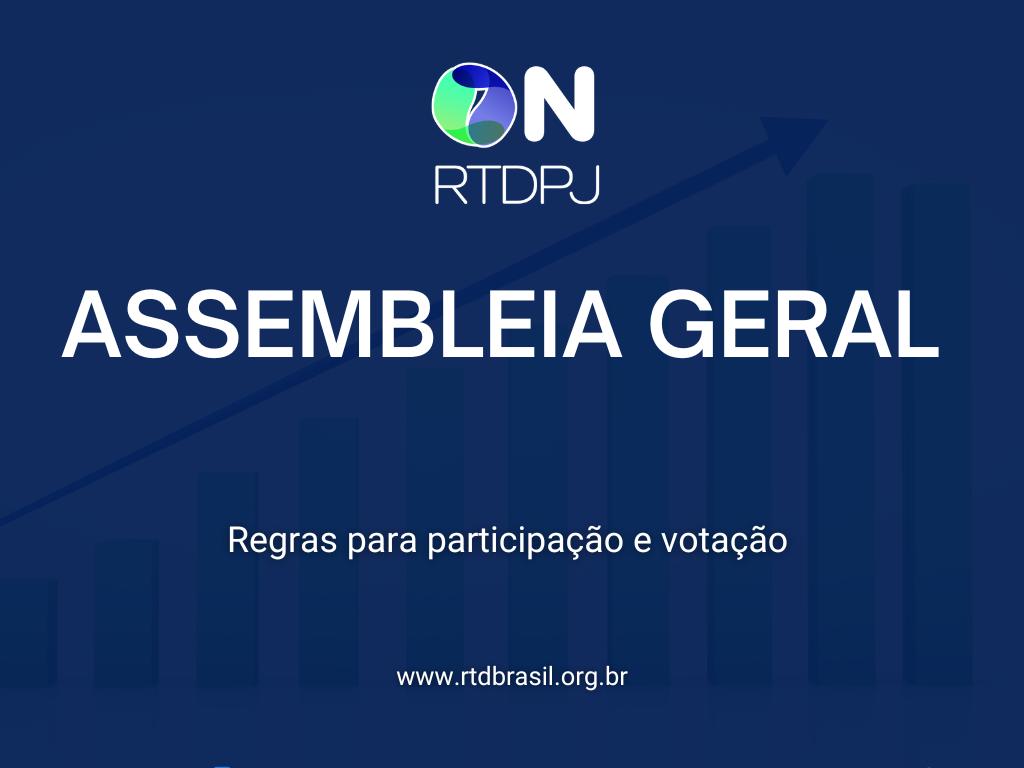 ON
RTDPJ

ASSEMBLEIA GERAL

Regras para participação e votação

www.rtdbrasil.org.br